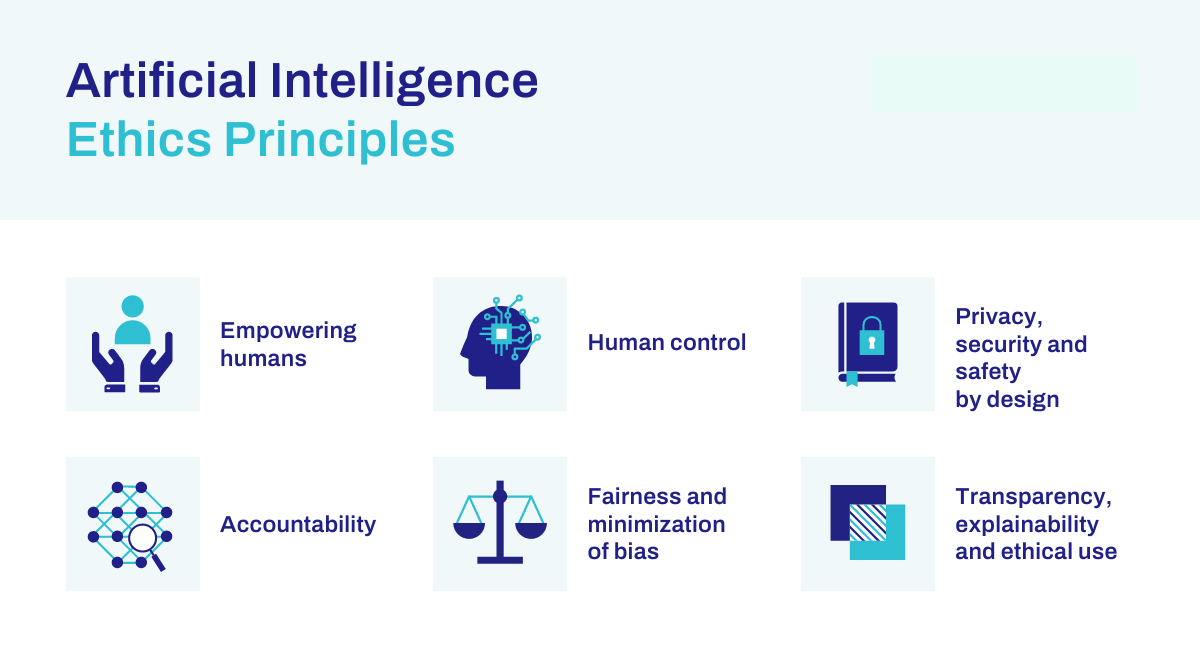 Artificial Intelligence
Ethics Principles

Empowering humans

Human control

Privacy, security and safety by design

Accountability

Fairness and minimization of bias

Transparency, explainability and ethical use